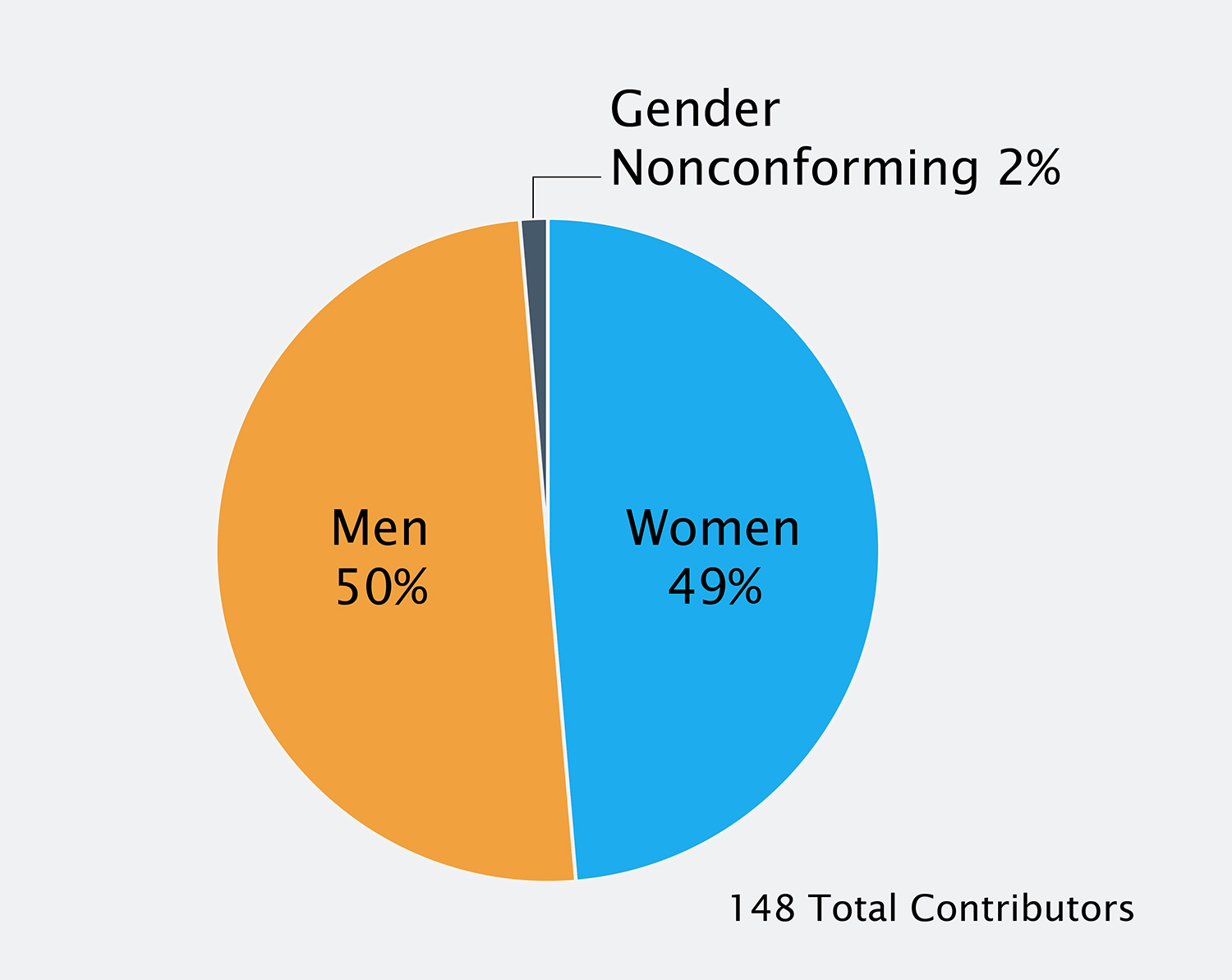 Gender Nonconforming 2%

Men 50%

Women 49%

148 Total Contributors